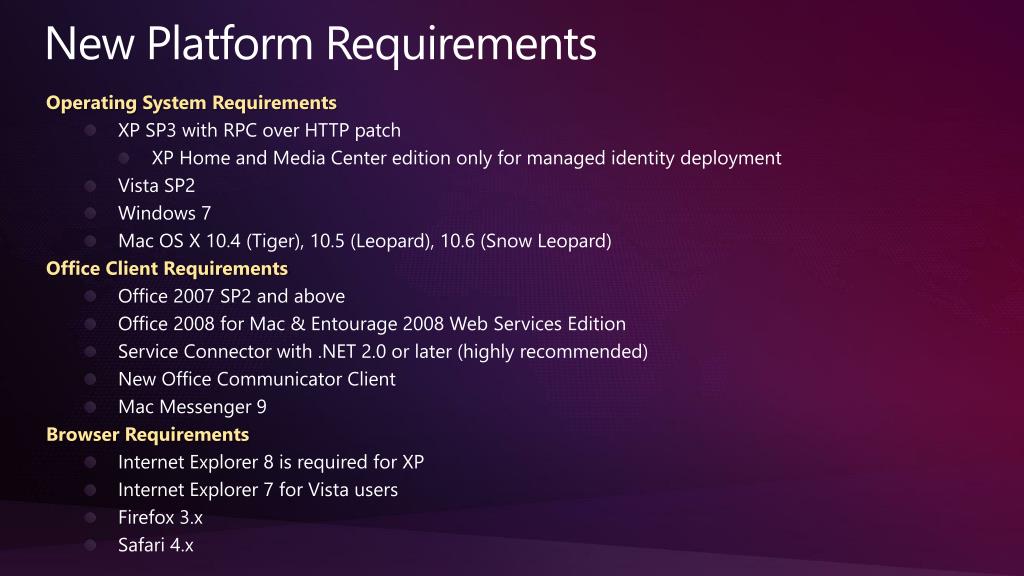 New Platform Requirements

Operating System Requirements

XP SP3 with RPC over HTTP patch

XP Home and Media Center edition only for managed identity deployment

Vista SP2

Windows 7

Mac OS X 10.4 (Tiger), 10.5 (Leopard), 10.6 (Snow Leopard)

Office Client Requirements

Office 2007 SP2 and above

Office 2008 for Mac & Entourage 2008 Web Services Edition

Service Connector with .NET 2.0 or later (highly recommended)

New Office Communicator Client

Mac Messenger 9

Browser Requirements

Internet Explorer 8 is required for XP

Internet Explorer 7 for Vista users

Firefox 3.x

Safari 4.x